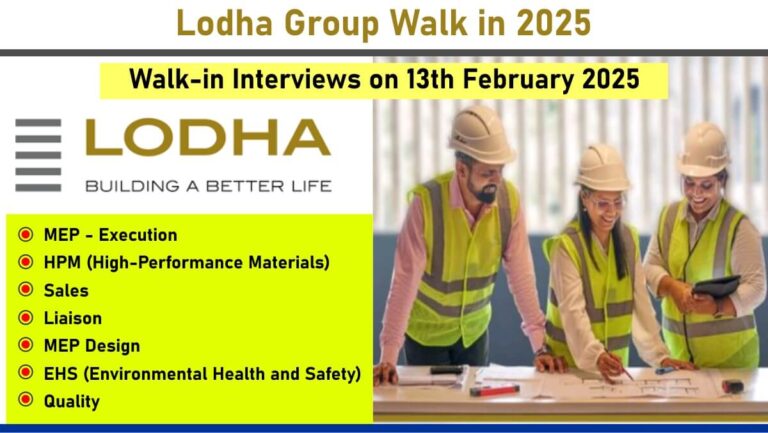 Lodha Group Walk in 2025

Walk-in Interviews on 13th February 2025

LODHA
BUILDING A BETTER LIFE

MEP - Execution
HPM (High-Performance Materials)
Sales
Liaison
MEP Design
EHS (Environmental Health and Safety)
Quality